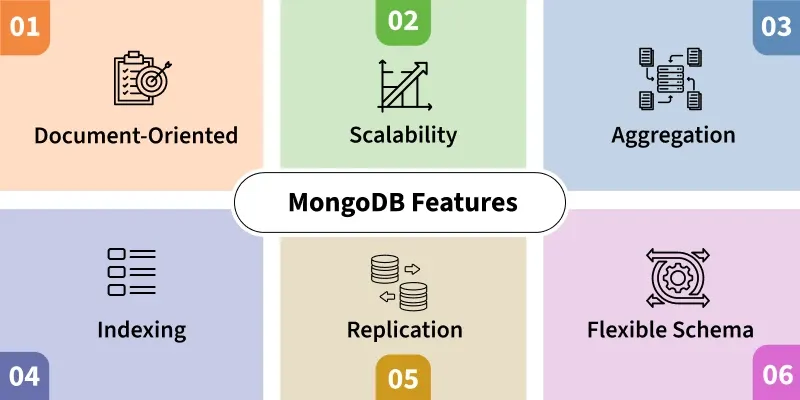 01
Document-Oriented

02
Scalability

03
Aggregation

MongoDB Features

Indexing
04

Replication
05

Flexible Schema
06